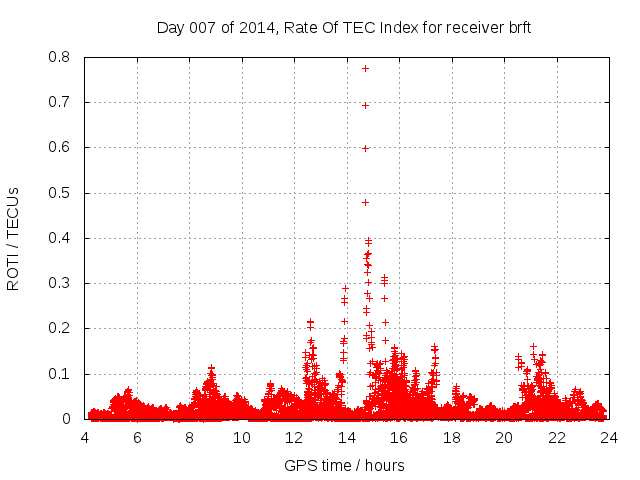 Day 007 of 2014, Rate Of TEC Index for receiver brft

ROTI / TECUs

0.8
0.7
0.6
0.5
0.4
0.3
0.2
0.1
0

4 6 8 10 12 14 16 18 20 22 24

GPS time / hours